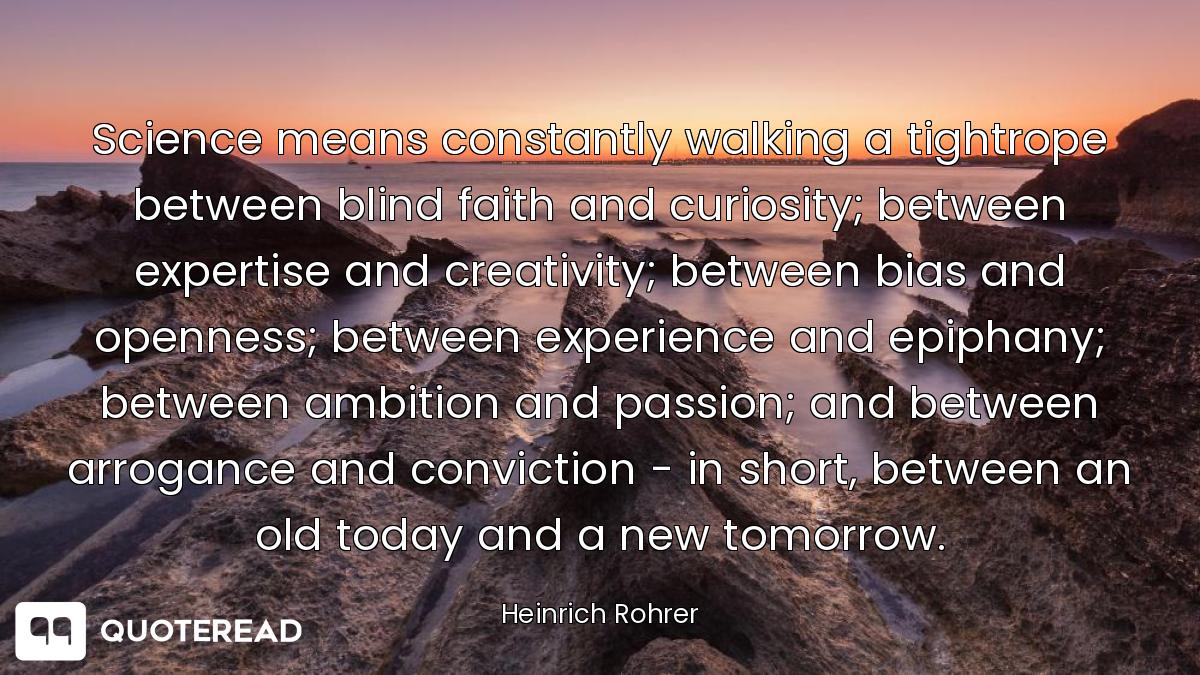 Science means constantly walking a tightrope between blind faith and curiosity; between expertise and creativity; between bias and openness; between experience and epiphany; between ambition and passion; and between arrogance and conviction - in short, between an old today and a new tomorrow.

Heinrich Rohrer

QUOTEREAD